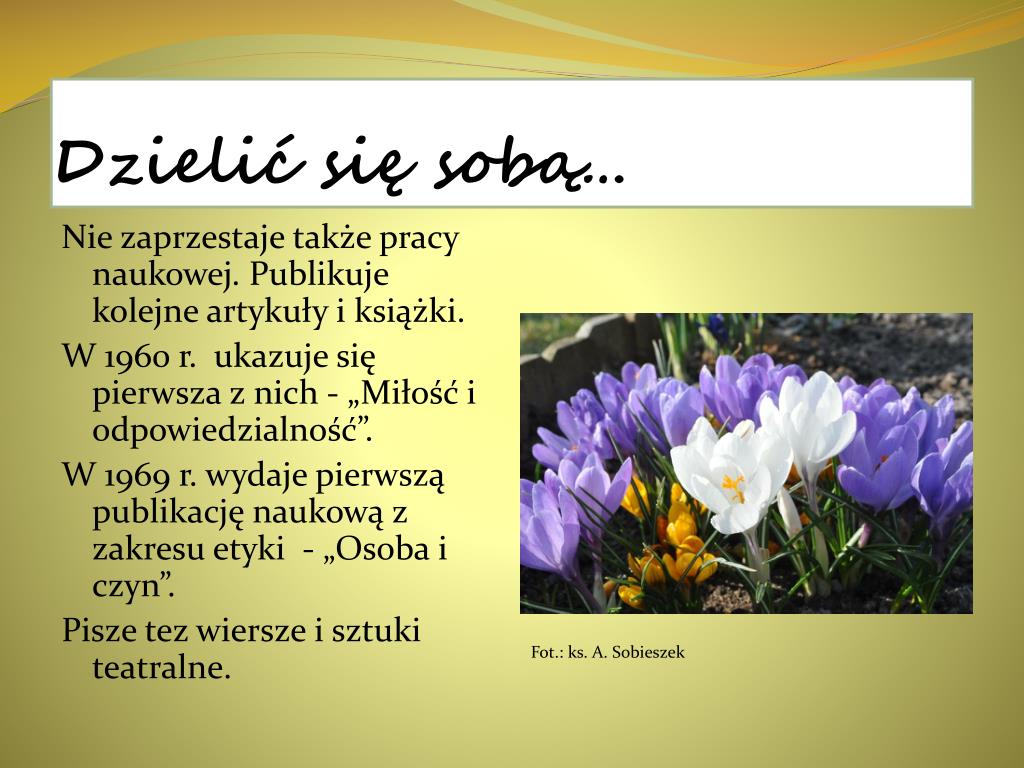 Dzielić się sobą...

Nie zaprzestaje także pracy naukowej. Publikuje kolejne artykuły i książki.

W 1960 r. ukazuje się pierwsza z nich - „Miłość i odpowiedzialność”.

W 1969 r. wydaje pierwszą publikację naukową z zakresu etyki - „Osoba i czyn”.

Pisze tez wiersze i sztuki teatralne.

Fot.: ks. A. Sobieszek